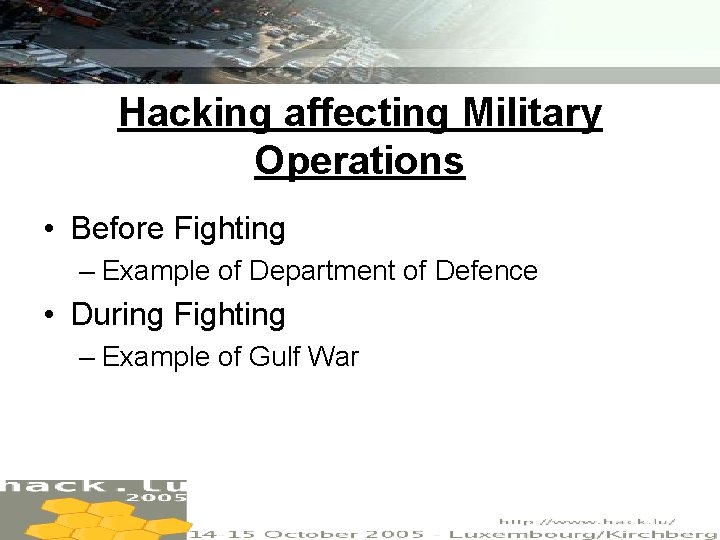 Hacking affecting Military Operations

• Before Fighting
– Example of Department of Defence
• During Fighting
– Example of Gulf War

hack.lu
2005

http://www.hack.lu/
14-15 October 2005 - Luxembourg/Kirchberg